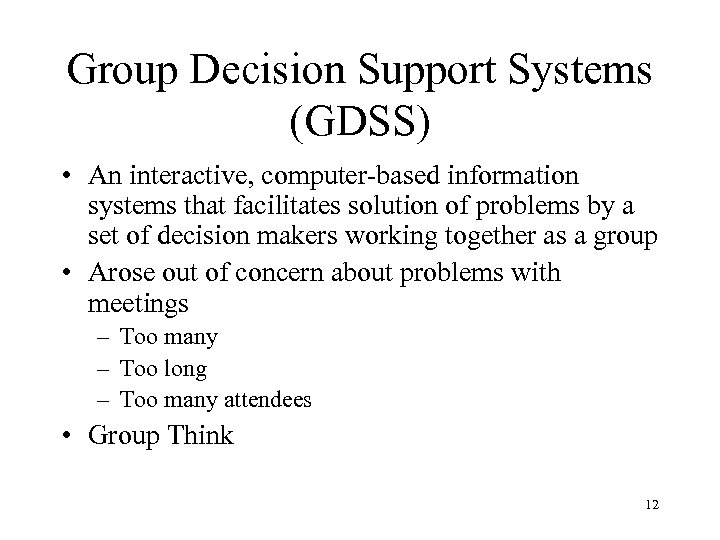 Group Decision Support Systems (GDSS)

• An interactive, computer-based information systems that facilitates solution of problems by a set of decision makers working together as a group
• Arose out of concern about problems with meetings
– Too many
– Too long
– Too many attendees
• Group Think

12